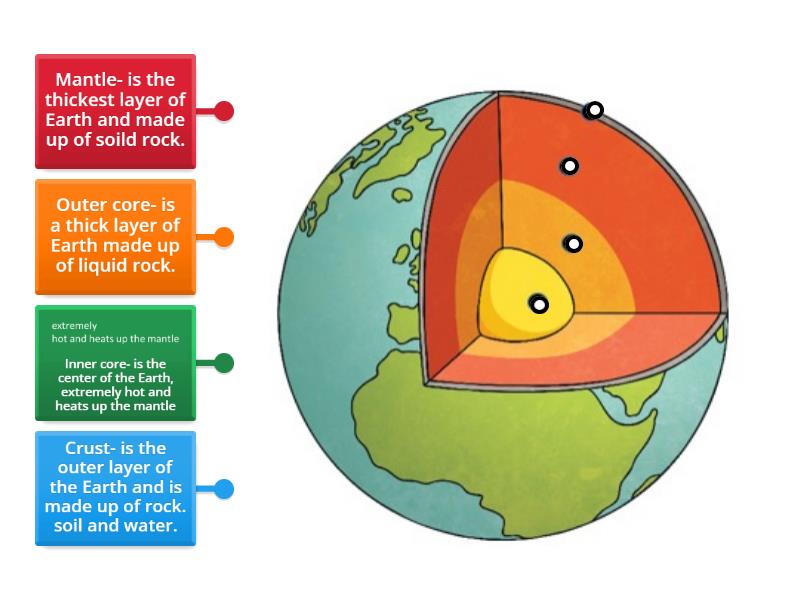 Mantle- is the thickest layer of Earth and made up of soild rock.

Outer core- is a thick layer of Earth made up of liquid rock.

extremely
hot and heats up the mantle

Inner core- is the center of the Earth, extremely hot and heats up the mantle

Crust- is the outer layer of the Earth and is made up of rock. soil and water.